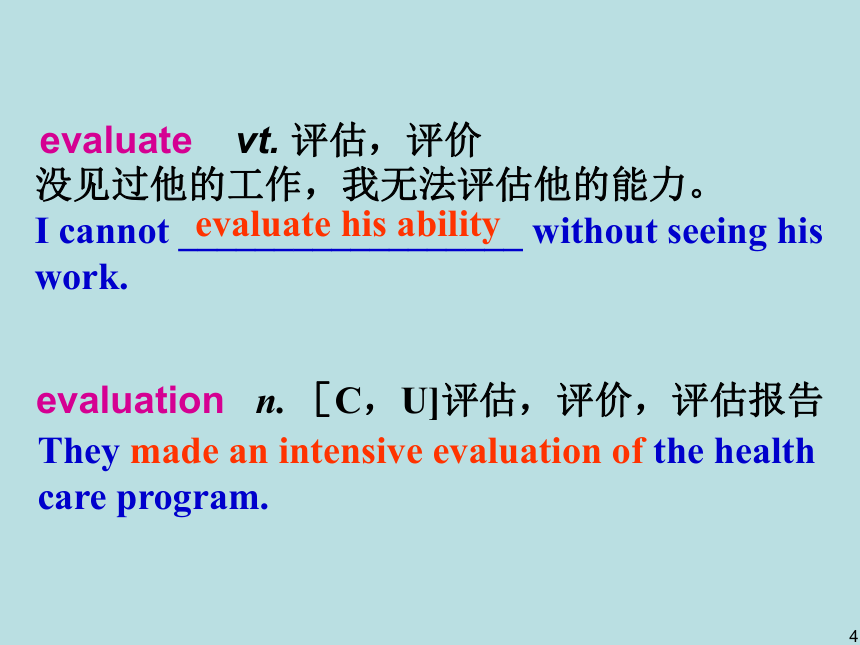 evaluate vt. 评估，评价
没见过他的工作，我无法评估他的能力。
I cannot evaluate his ability without seeing his work.

evaluation n. ［C，U]评估，评价，评估报告
They made an intensive evaluation of the health care program.

4